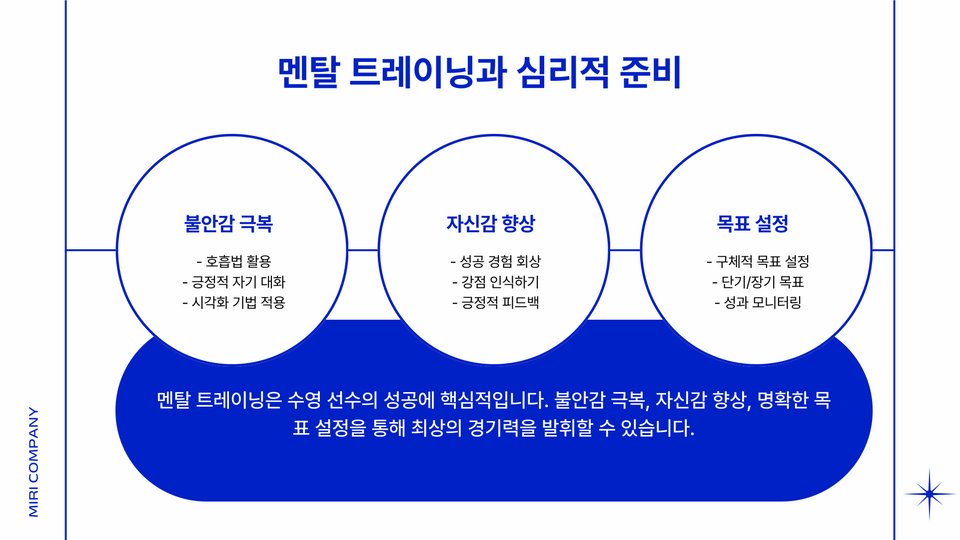 멘탈 트레이닝과 심리적 준비

불안감 극복

- 호흡법 활용
- 긍정적 자기 대화
- 시각화 기법 적용

자신감 향상

- 성공 경험 회상
- 강점 인식하기
- 긍정적 피드백

목표 설정

- 구체적 목표 설정
- 단기/장기 목표
- 성과 모니터링

멘탈 트레이닝은 수영 선수의 성공에 핵심적입니다. 불안감 극복, 자신감 향상, 명확한 목표 설정을 통해 최상의 경기력을 발휘할 수 있습니다.

MIRI COMPANY